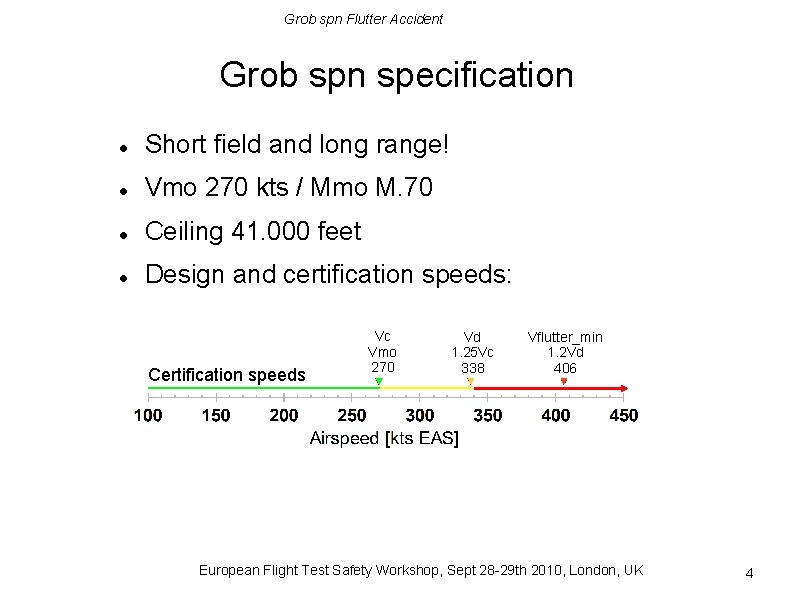 Grob spn Flutter Accident

Grob spn specification

- Short field and long range!
- Vmo 270 kts / Mmo M.70
- Ceiling 41.000 feet
- Design and certification speeds:

Certification speeds

Vc
Vmo
270

Vd
1.25Vc
338

Vflutter_min
1.2Vd
406

100 150 200 250 300 350 400 450

Airspeed [kts EAS]

European Flight Test Safety Workshop, Sept 28-29th 2010, London, UK

4